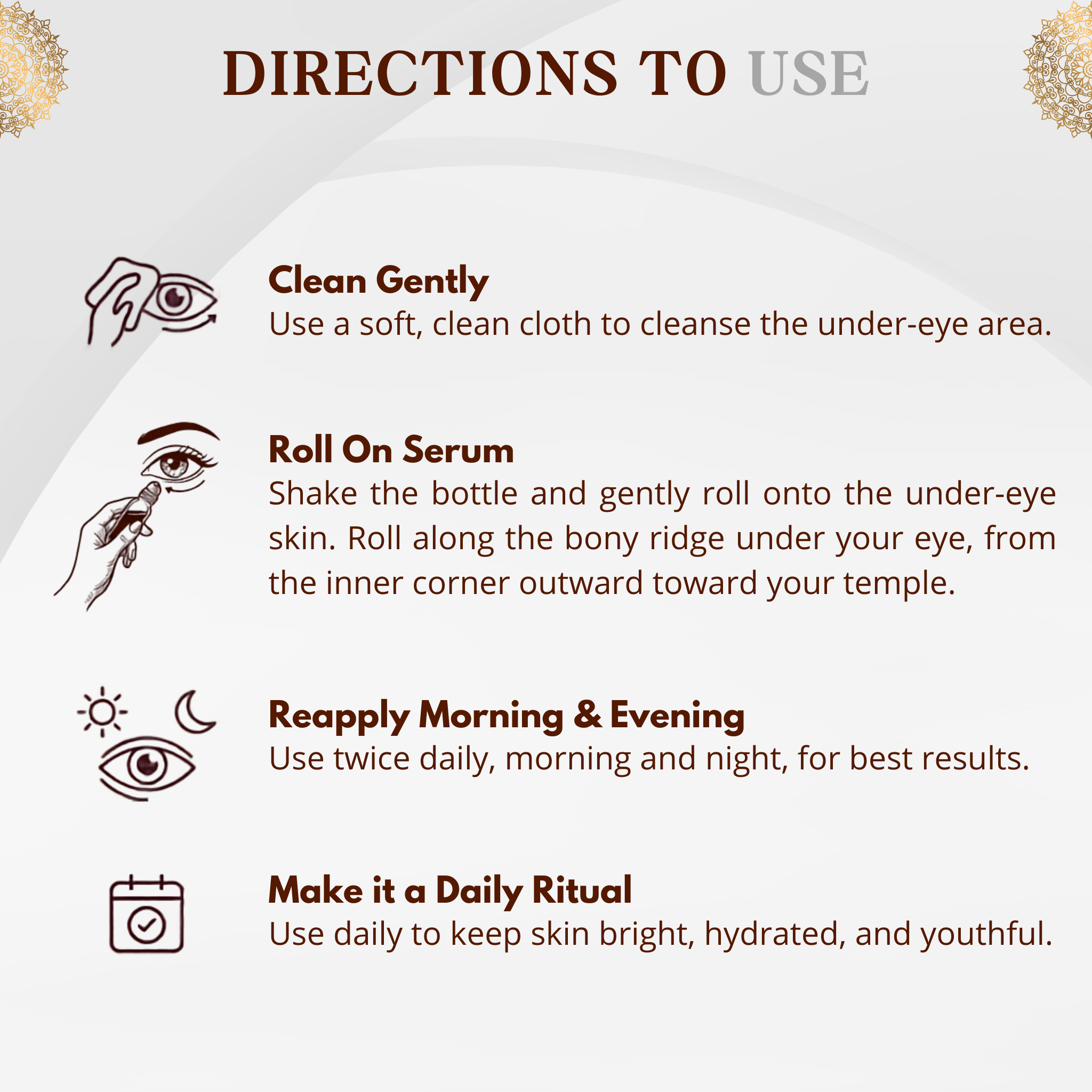 DIRECTIONS TO USE

Clean Gently
Use a soft, clean cloth to cleanse the under-eye area.

Roll On Serum
Shake the bottle and gently roll onto the under-eye skin. Roll along the bony ridge under your eye, from the inner corner outward toward your temple.

Reapply Morning & Evening
Use twice daily, morning and night, for best results.

Make it a Daily Ritual
Use daily to keep skin bright, hydrated, and youthful.